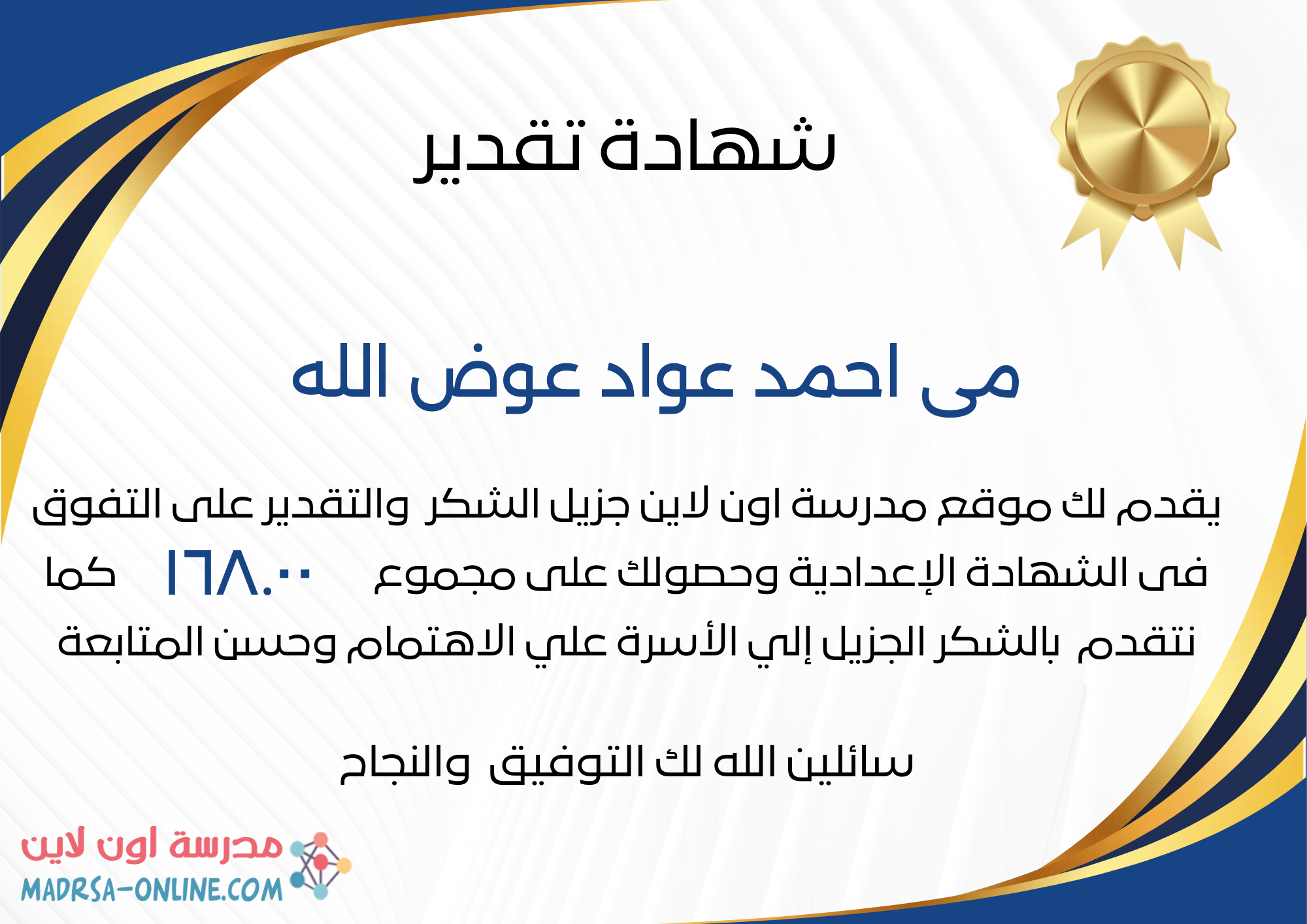 شهادة تقدير

مى احمد عواد عوض الله

يقدم لك موقع مدرسة اون لاين جزيل الشكر والتقدير على التفوق فى الشهادة الإعدادية وحصولك على مجموع ١٦٨.٠٠ كما نتقدم بالشكر الجزيل إلي الأسرة علي الاهتمام وحسن المتابعة

سائلين الله لك التوفيق والنجاح

مدرسة اون لاين
MADRSA-ONLINE.COM